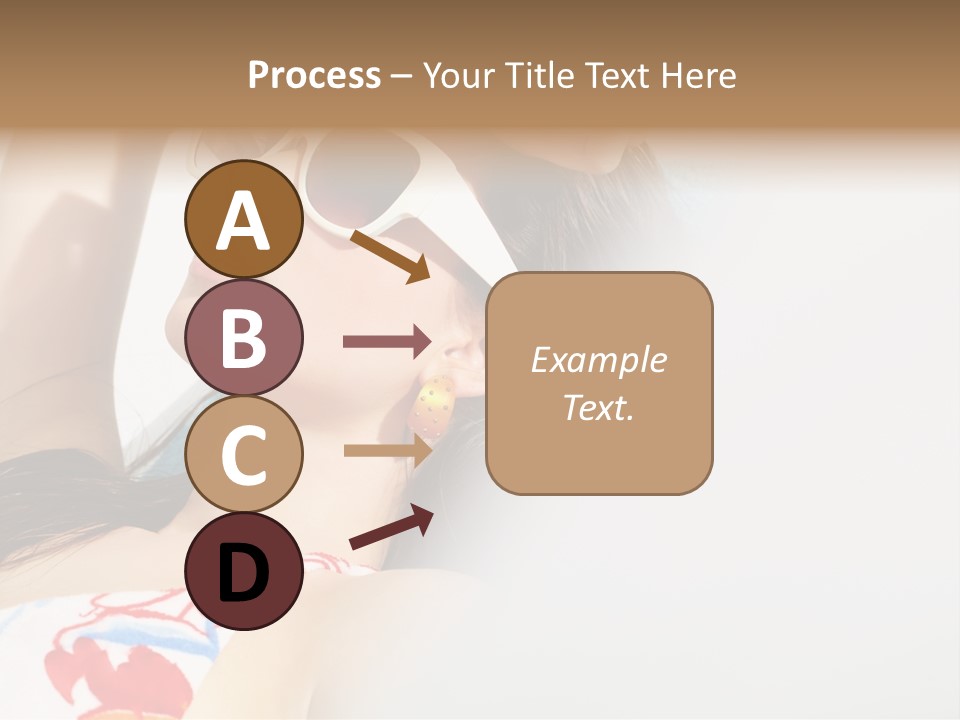 Process – Your Title Text Here

A

B

C

D

Example Text.